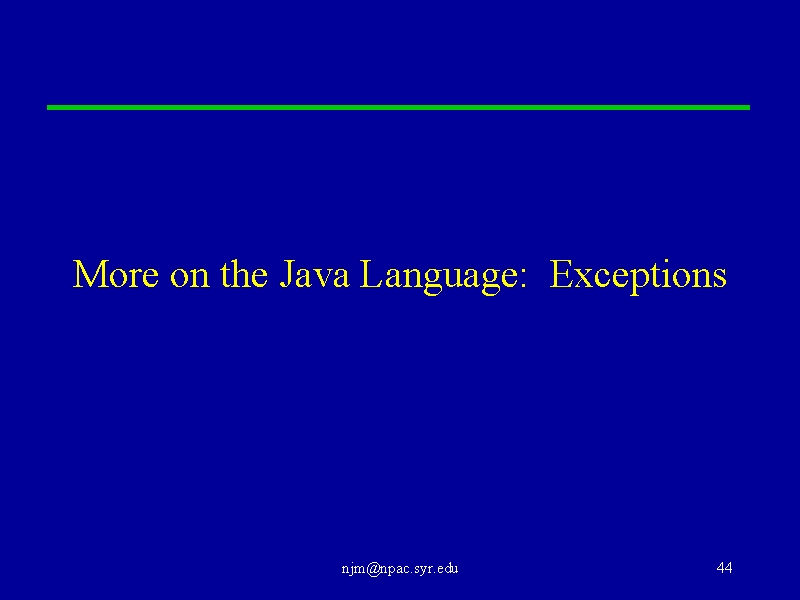 More on the Java Language: Exceptions

njm@npac.syr.edu

44